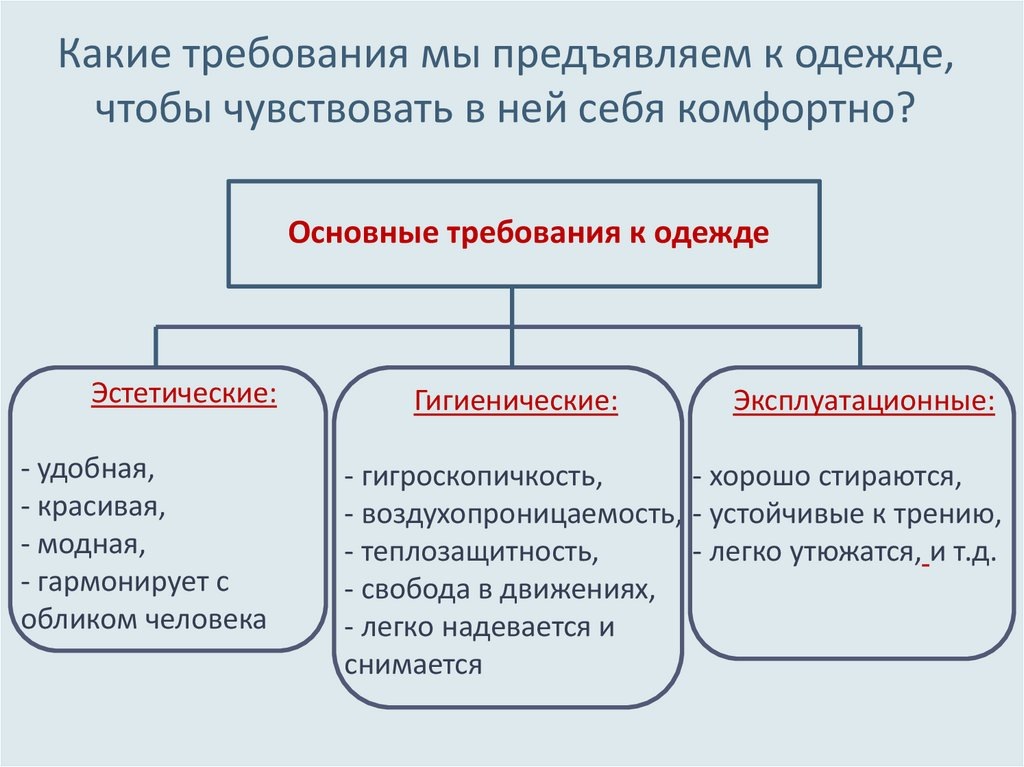 Какие требования мы предъявляем к одежде, чтобы чувствовать в ней себя комфортно?

Основные требования к одежде

Эстетические:

- удобная,
- красивая,
- модная,
- гармонирует с обликом человека

Гигиенические:

- гигроскопичкость,
- воздухопроницаемость,
- теплозащитность,
- свобода в движениях,
- легко надевается и снимается

Эксплуатационные:

- хорошо стираются,
- устойчивые к трению,
- легко утюжатся, и т.д.